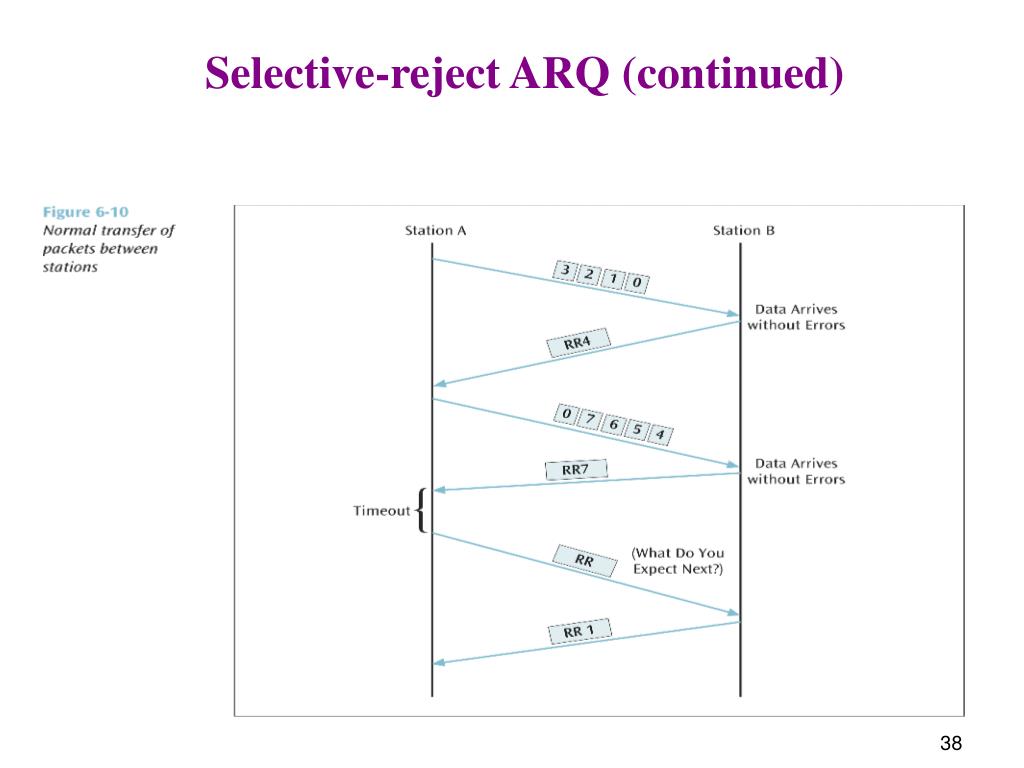 Selective-reject ARQ (continued)

Figure 6-10
Normal transfer of packets between stations

Station A

Station B

3 2 1 0

Data Arrives without Errors

RR4

0 7 6 5 4

Data Arrives without Errors

RR7

Timeout

RR

(What Do You Expect Next?)

RR 1

38